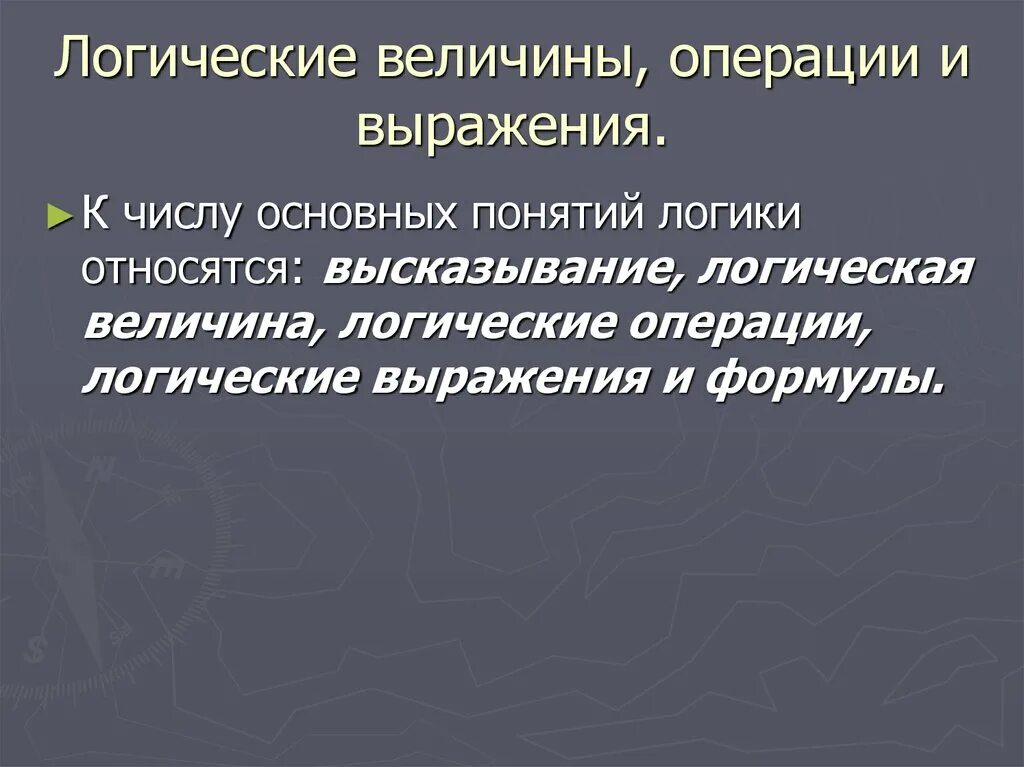 Логические величины, операции и выражения.

► К числу основных понятий логики относятся: высказывание, логическая величина, логические операции, логические выражения и формулы.